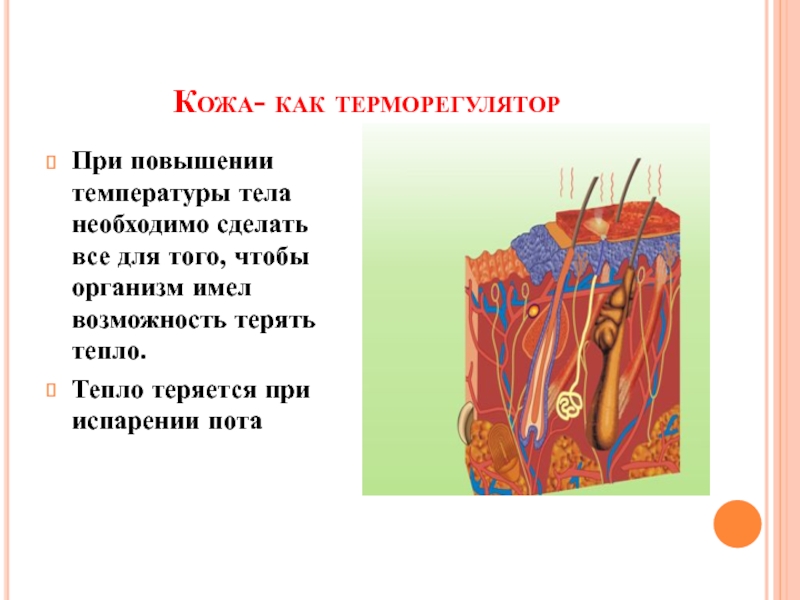 Кожа- как терморегулятор

При повышении температуры тела необходимо сделать все для того, чтобы организм имел возможность терять тепло.

Тепло теряется при испарении пота